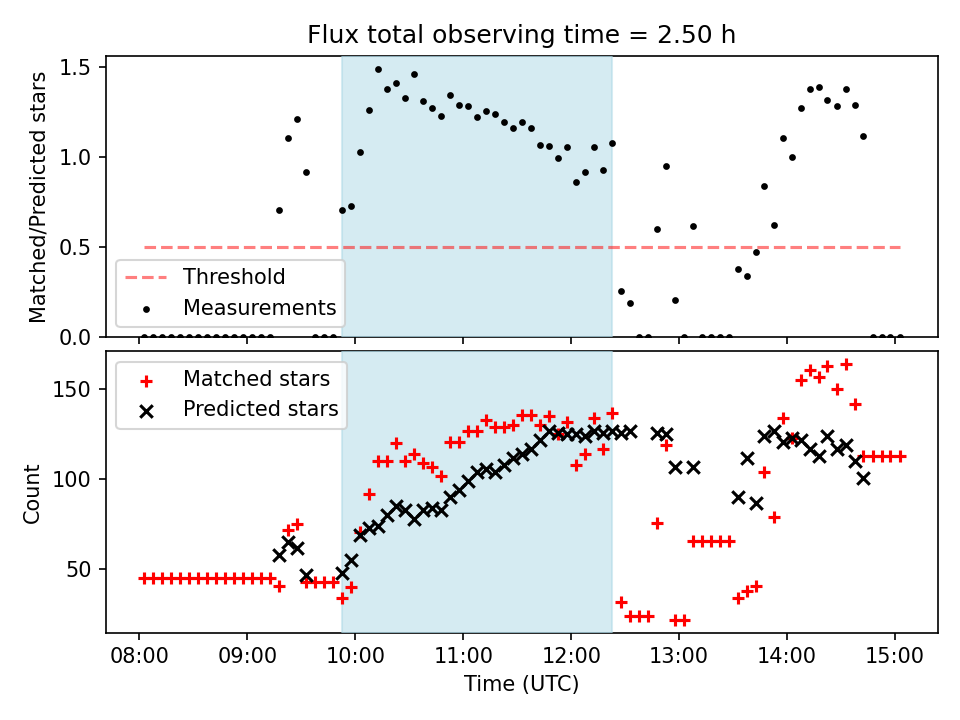 Flux total observing time = 2.50 h

Matched/Predicted stars

1.5
1.0
0.5
0.0

Threshold
Measurements

Matched stars
Predicted stars

Count

150
100
50

08:00
09:00
10:00
11:00
12:00
13:00
14:00
15:00

Time (UTC)